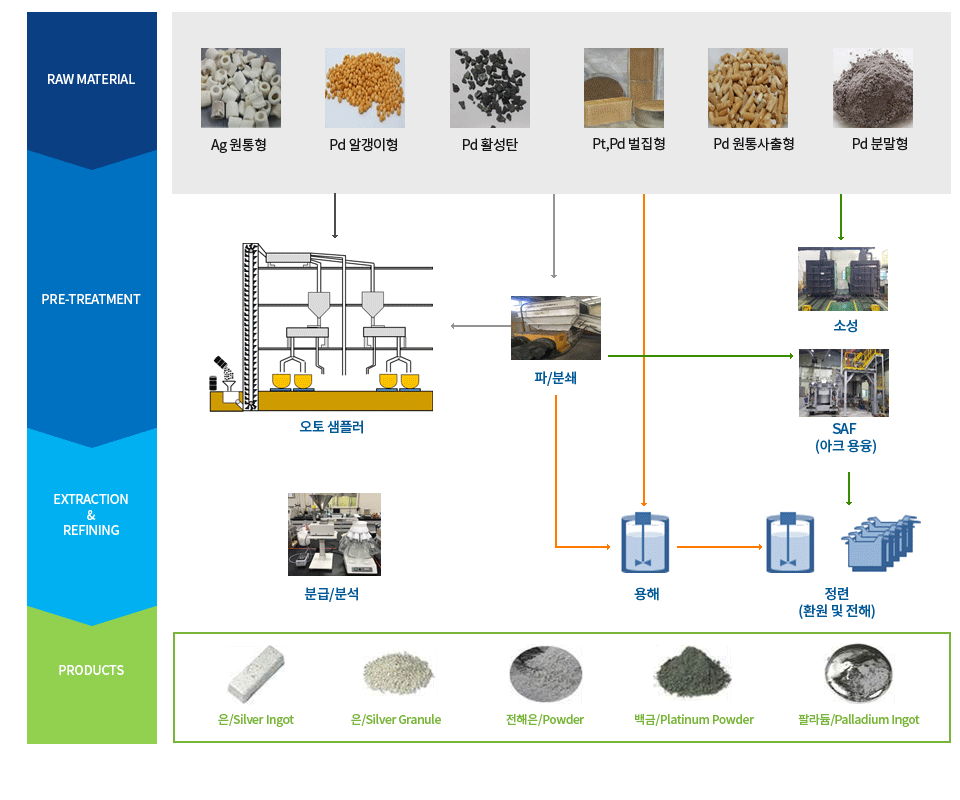 RAW MATERIAL

Ag 원통형

Pd 알갱이형

Pd 활성탄

Pt,Pd 벌집형

Pd 원통사출형

Pd 분말형

PRE-TREATMENT

오토 샘플러

파/분쇄

소성

SAF
(아크 용융)

EXTRACTION
&
REFINING

분급/분석

용해

정련
(환원 및 전해)

PRODUCTS

은/Silver Ingot

은/Silver Granule

전해은/Powder

백금/Platinum Powder

팔라듐/Palladium Ingot